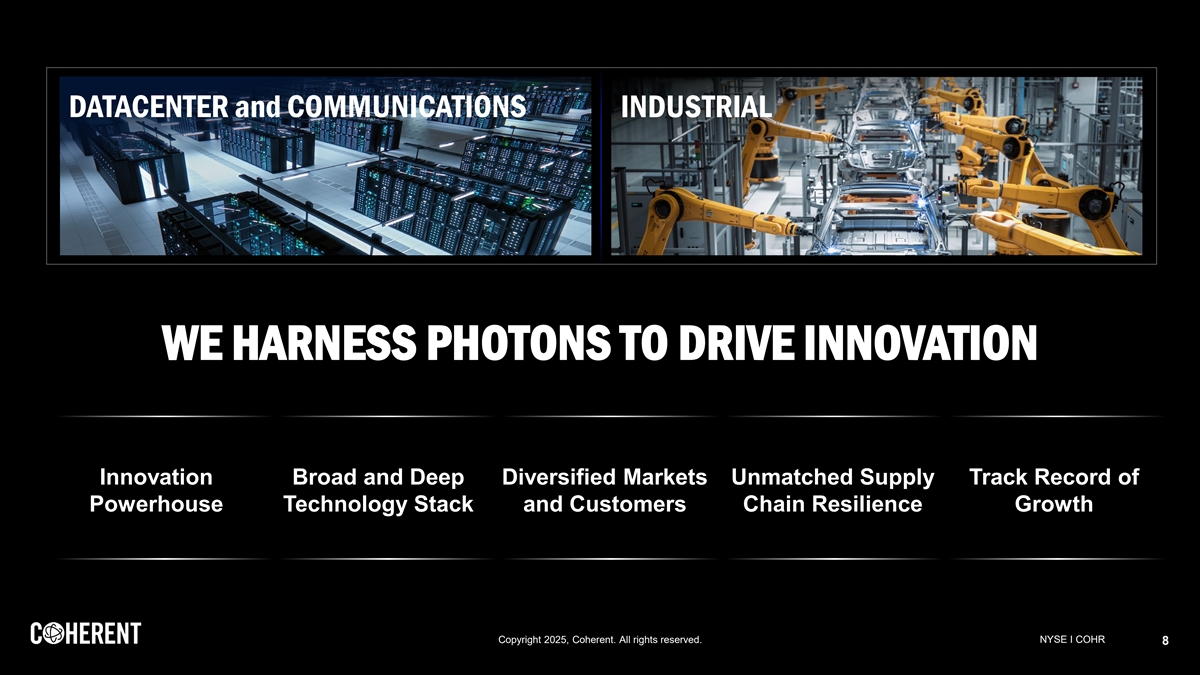 DATACENTER and COMMUNICATIONS

INDUSTRIAL

WE HARNESS PHOTONS TO DRIVE INNOVATION

Innovation Powerhouse

Broad and Deep Technology Stack

Diversified Markets and Customers

Unmatched Supply Chain Resilience

Track Record of Growth

COHERENT

Copyright 2025, Coherent. All rights reserved.

NYSE I COHR

8